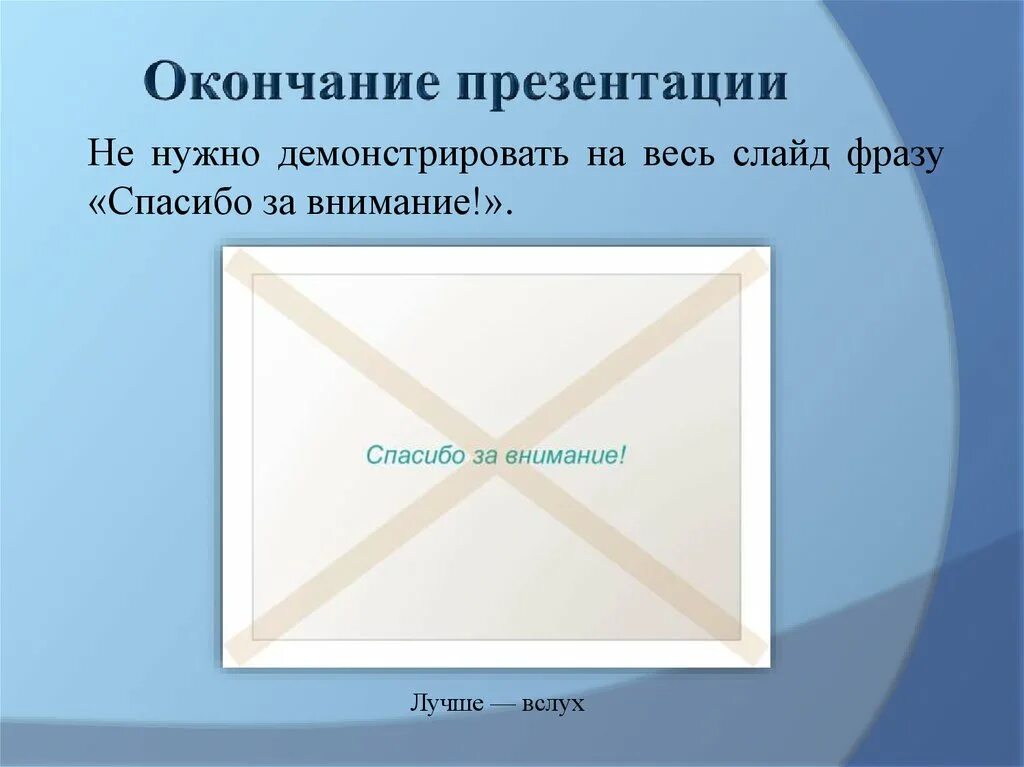 Окончание презентации

Не нужно демонстрировать на весь слайд фразу «Спасибо за внимание!».

Спасибо за внимание!

Лучше — вслух